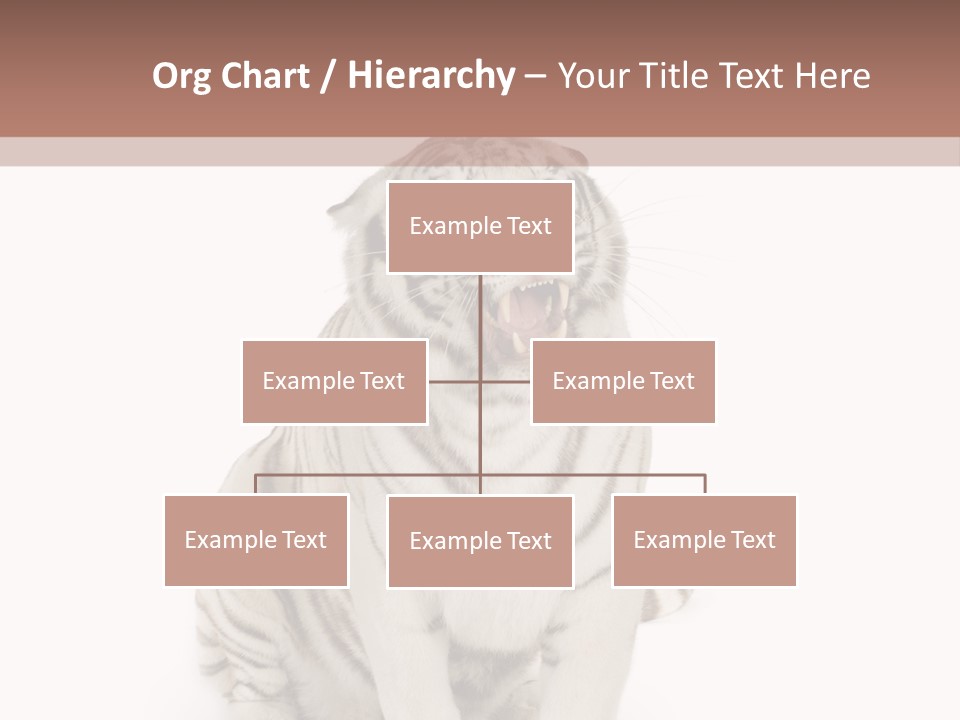 Org Chart / Hierarchy – Your Title Text Here

Example Text

Example Text

Example Text

Example Text

Example Text

Example Text